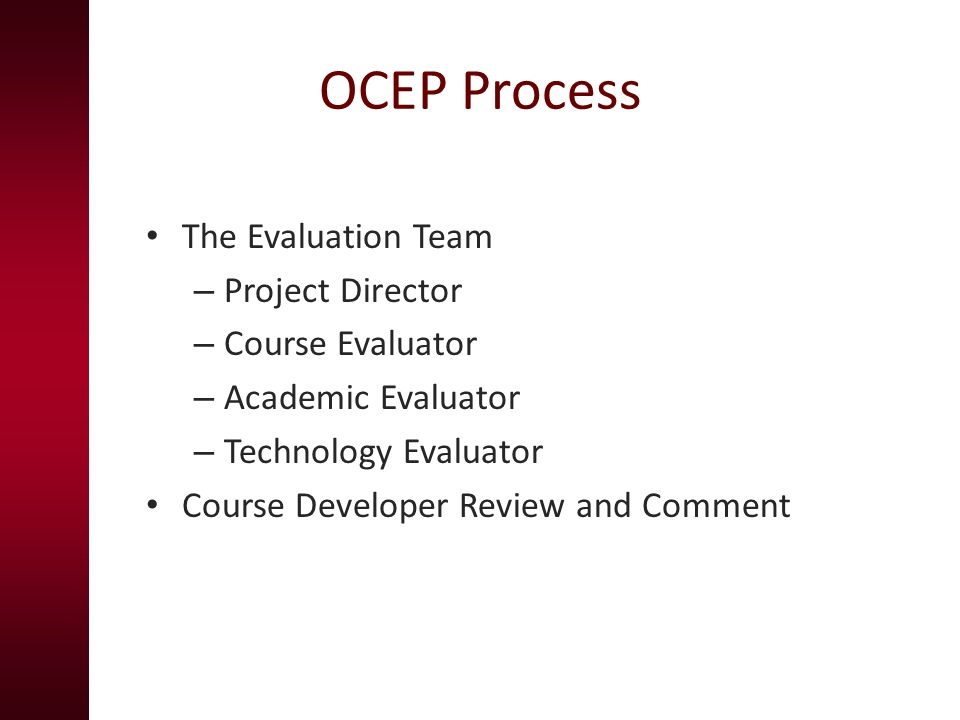 OCEP Process

• The Evaluation Team
– Project Director
– Course Evaluator
– Academic Evaluator
– Technology Evaluator
• Course Developer Review and Comment